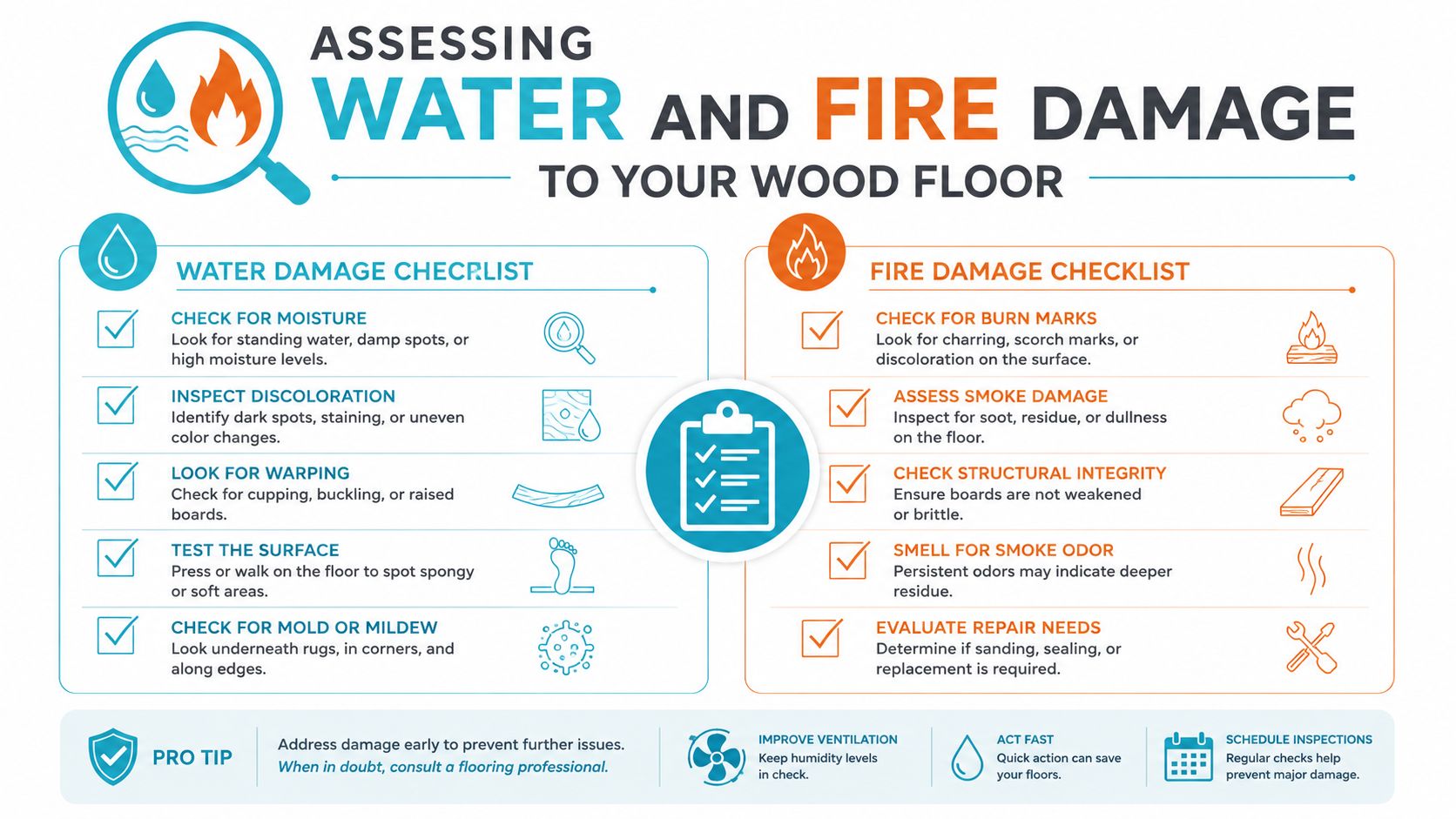 ASSESSING
WATER AND FIRE DAMAGE
TO YOUR WOOD FLOOR

WATER DAMAGE CHECKLIST

CHECK FOR MOISTURE
Look for standing water, damp spots, or high moisture levels.

INSPECT DISCOLORATION
Identify dark spots, staining, or uneven color changes.

LOOK FOR WARPING
Check for cupping, buckling, or raised boards.

TEST THE SURFACE
Press or walk on the floor to spot spongy or soft areas.

CHECK FOR MOLD OR MILDEW
Look underneath rugs, in corners, and along edges.

FIRE DAMAGE CHECKLIST

CHECK FOR BURN MARKS
Look for charring, scorch marks, or discoloration on the surface.

ASSESS SMOKE DAMAGE
Inspect for soot, residue, or dullness on the floor.

CHECK STRUCTURAL INTEGRITY
Ensure boards are not weakened or brittle.

SMELL FOR SMOKE ODOR
Persistent odors may indicate deeper residue.

EVALUATE REPAIR NEEDS
Determine if sanding, sealing, or replacement is required.

PRO TIP
Address damage early to prevent further issues.
When in doubt, consult a flooring professional.

IMPROVE VENTILATION
Keep humidity levels in check.

ACT FAST
Quick action can save your floors.

SCHEDULE INSPECTIONS
Regular checks help prevent major damage.